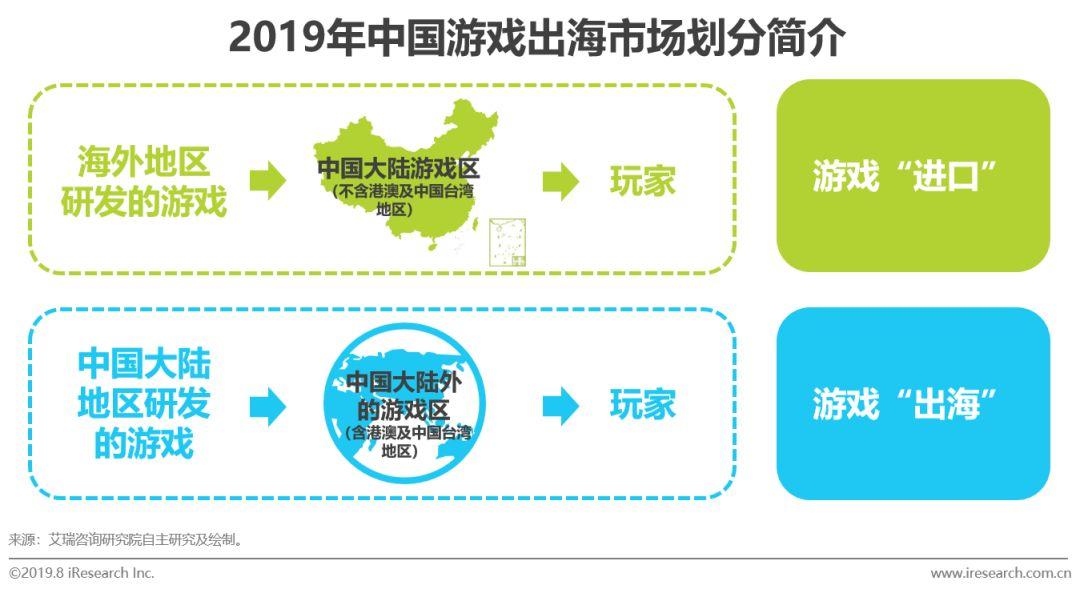 2019年中国游戏出海市场划分简介

海外地区研发的游戏

中国大陆游戏区
（不含港澳及中国台湾地区）

玩家

游戏“进口”

中国大陆地区研发的游戏

中国大陆外的游戏区
（含港澳及中国台湾地区）

玩家

游戏“出海”

来源：艾瑞咨询研究院自主研究及绘制。

©2019.8 iResearch Inc.

www.iresearch.com.cn